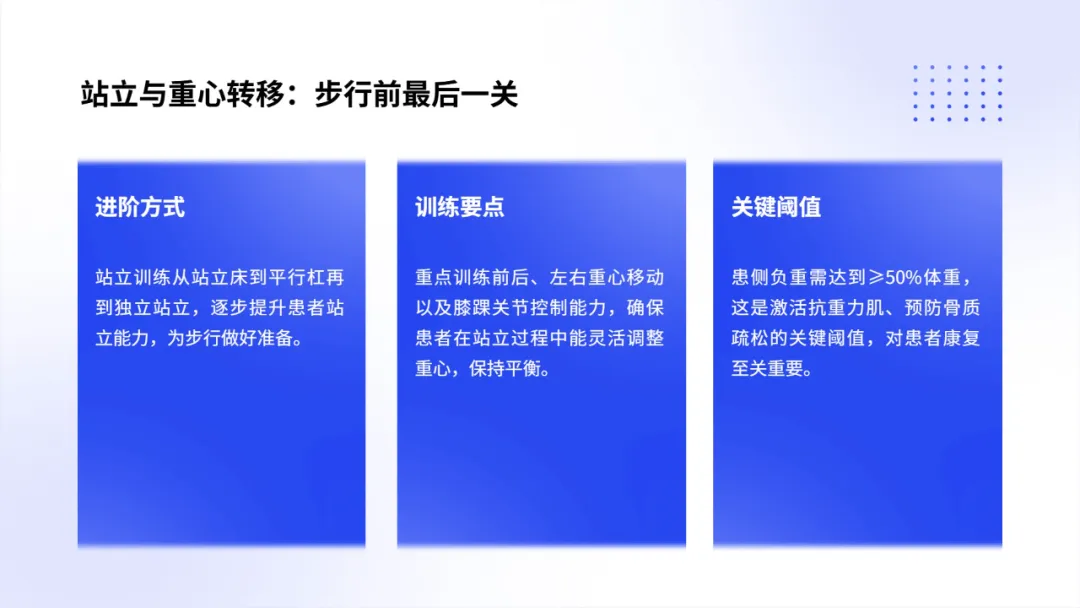 站立与重心转移：步行前最后一关

进阶方式

站立训练从站立床到平行杠再到独立站立，逐步提升患者站立能力，为步行做好准备。

训练要点

重点训练前后、左右重心移动以及膝踝关节控制能力，确保患者在站立过程中能灵活调整重心，保持平衡。

关键阈值

患侧负重需达到≥50%体重，这是激活抗重力肌、预防骨质疏松的关键阈值，对患者康复至关重要。